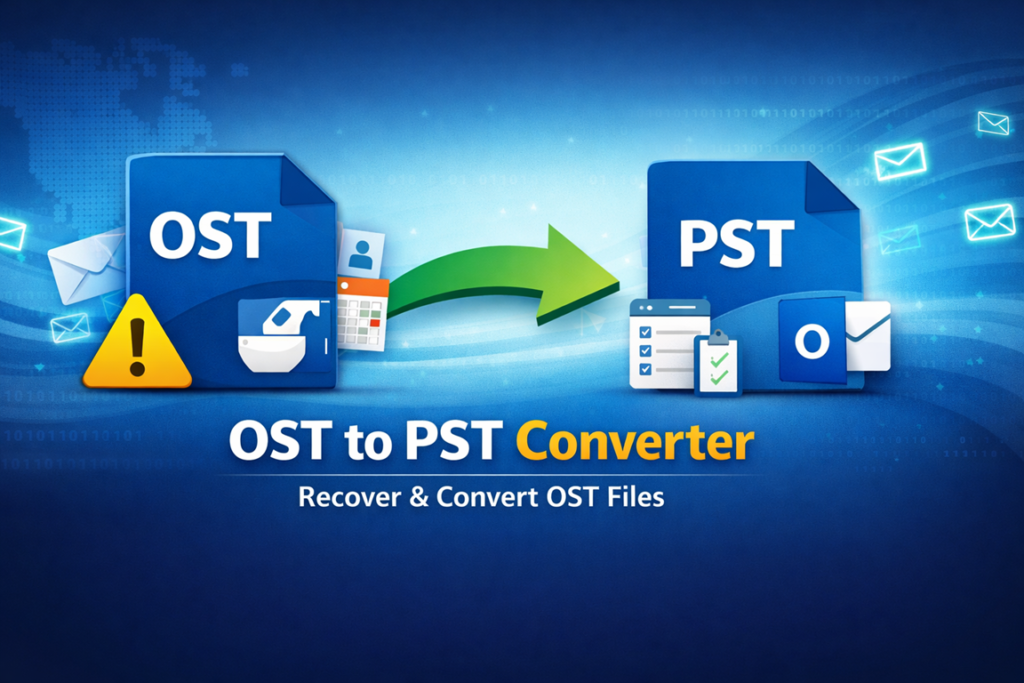 OST

PST

O

OST to PST Converter

Recover & Convert OST Files